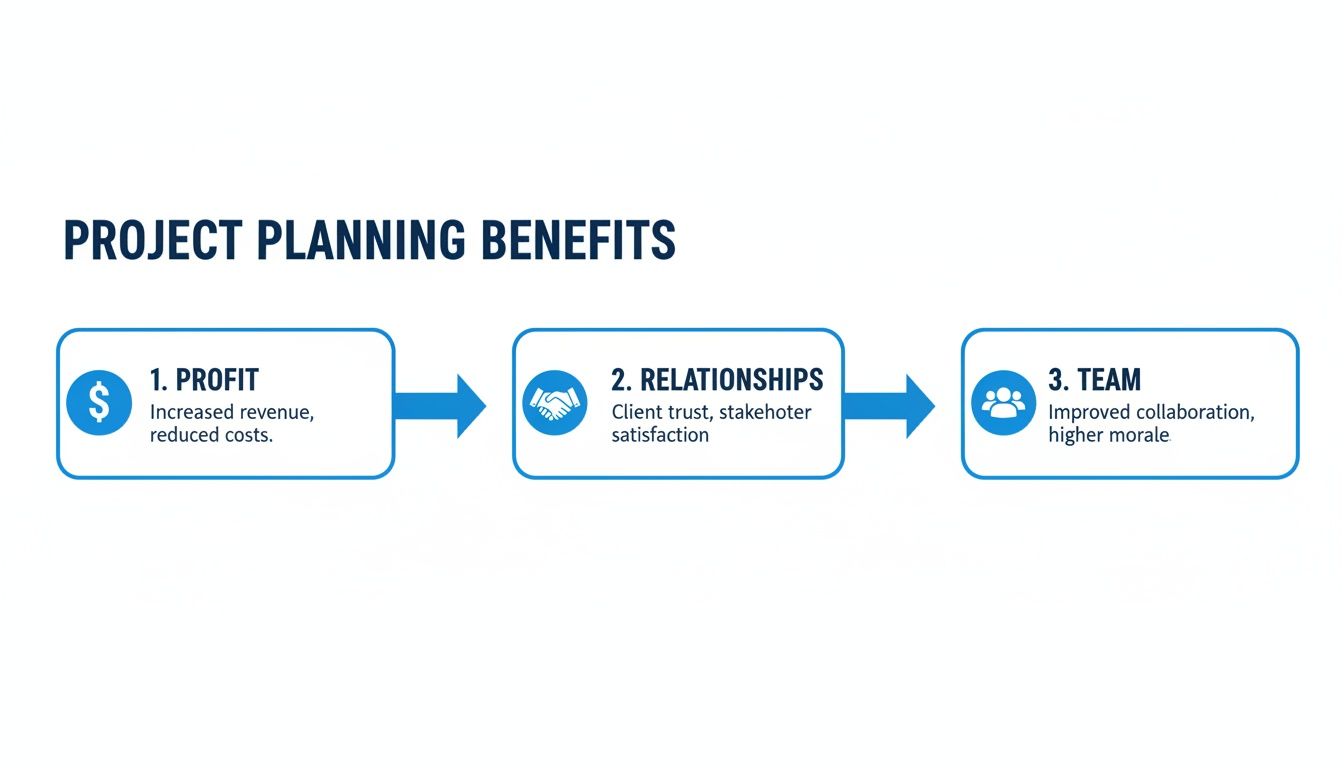 PROJECT PLANNING BENEFITS

$

1. PROFIT
Increased revenue, reduced costs.

2. RELATIONSHIPS
Client trust, stakehoter satisfaction

3. TEAM
Improved collaboration, higher morale